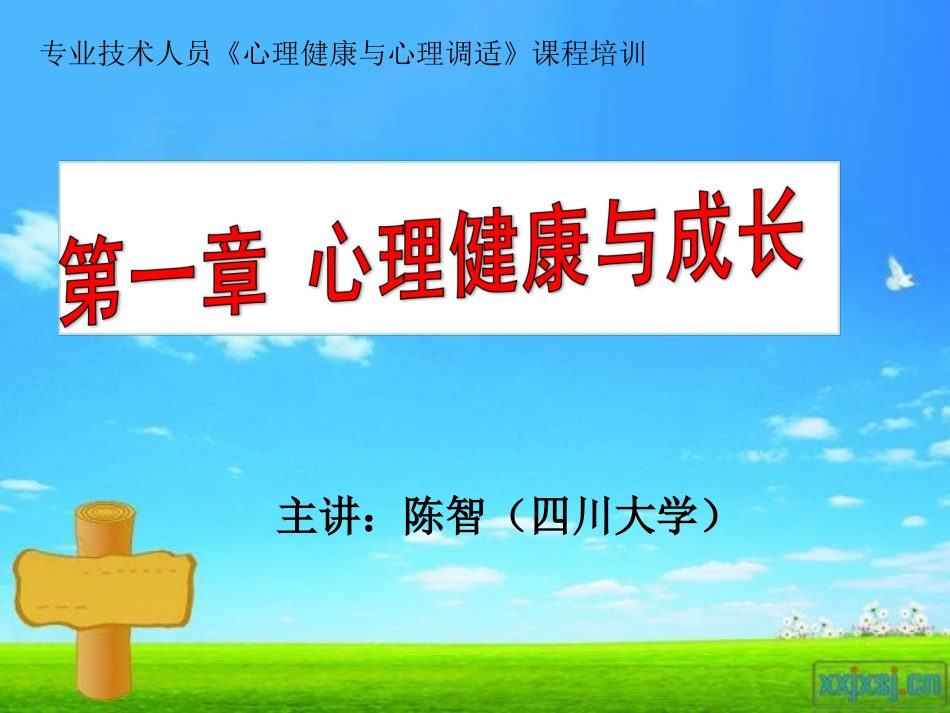 专业技术人员《心理健康与心理调适》课程培训

第一章 心理健康与成长

主讲：陈智（四川大学）

xxjxsj.cn